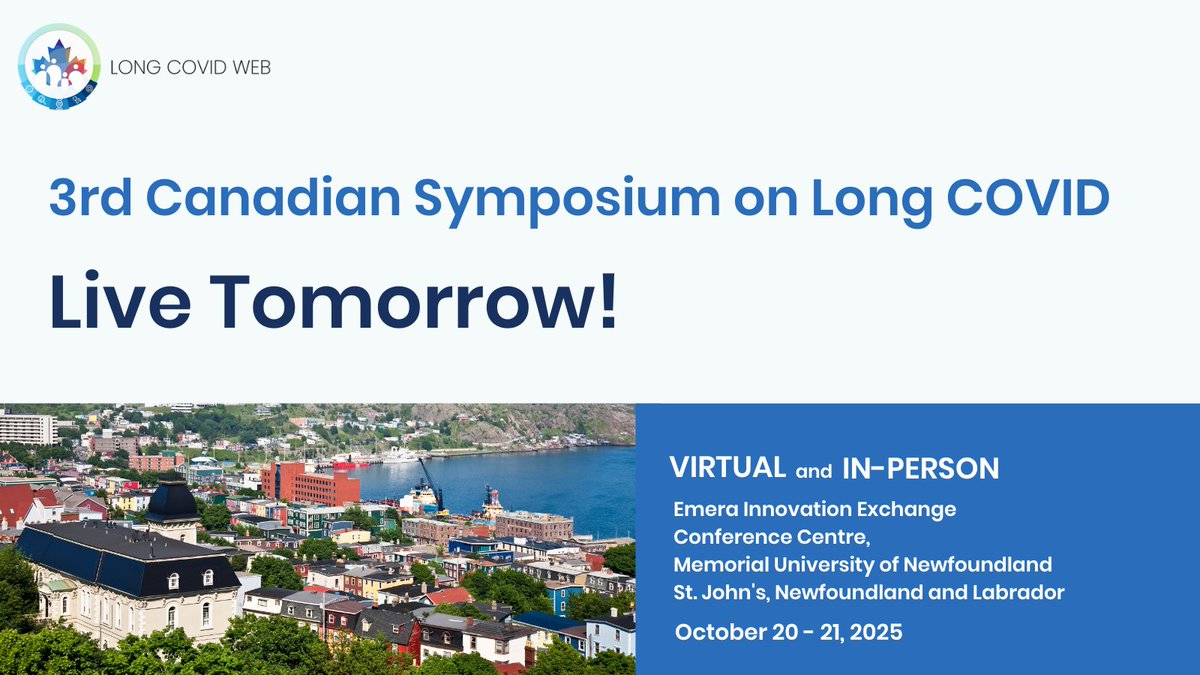 LONG COVID WEB

3rd Canadian Symposium on Long COVID

Live Tomorrow!

VIRTUAL and IN-PERSON

Emera Innovation Exchange Conference Centre, Memorial University of Newfoundland St. John's, Newfoundland and Labrador

October 20 - 21, 2025